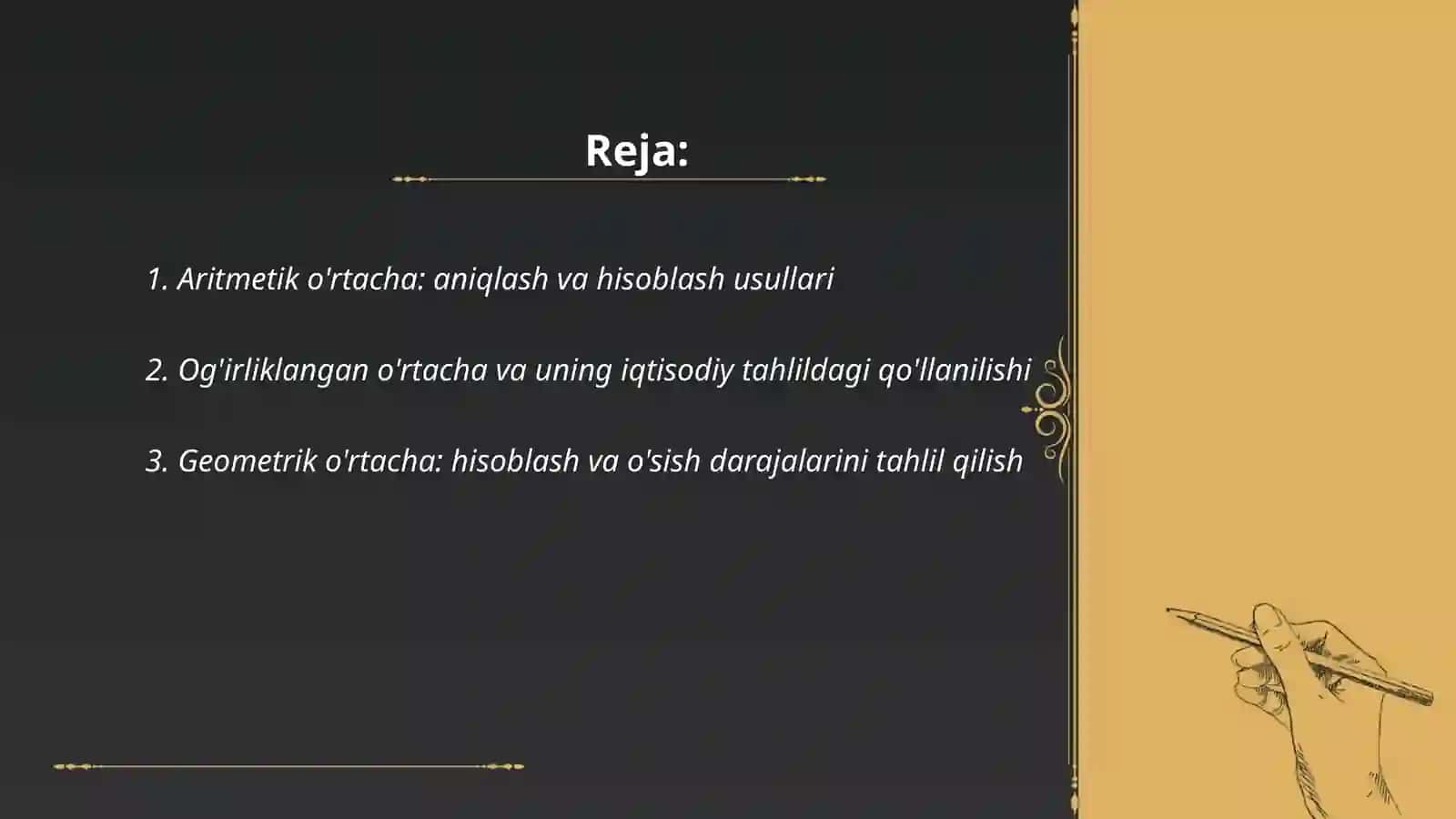 Reja:

1. Aritmetik o'rtacha: aniqlash va hisoblash usullari

2. Og'irliklangan o'rtacha va uning iqtisodiy tahlildagi qo'llanilishi

3. Geometrik o'rtacha: hisoblash va o'sish darajalarini tahlil qilish